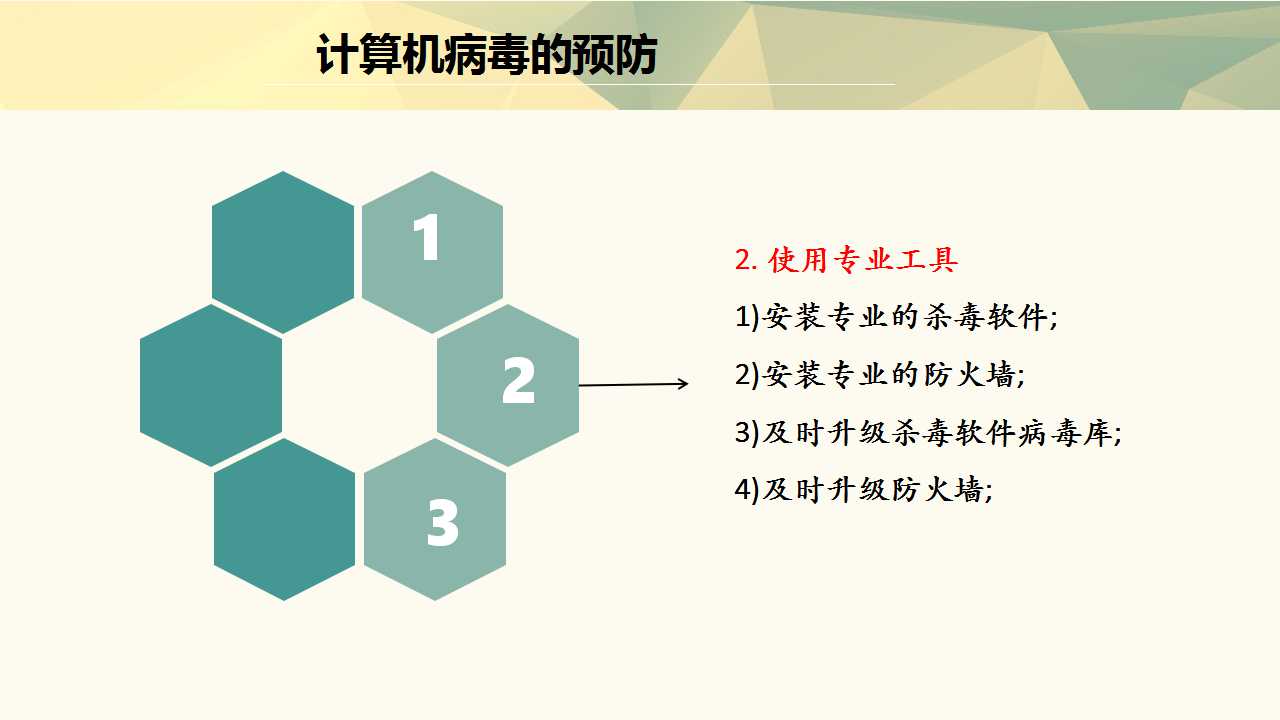 计算机病毒的预防

1

2

3

2.使用专业工具

1)安装专业的杀毒软件;

2)安装专业的防火墙;

3)及时升级杀毒软件病毒库;

4)及时升级防火墙;